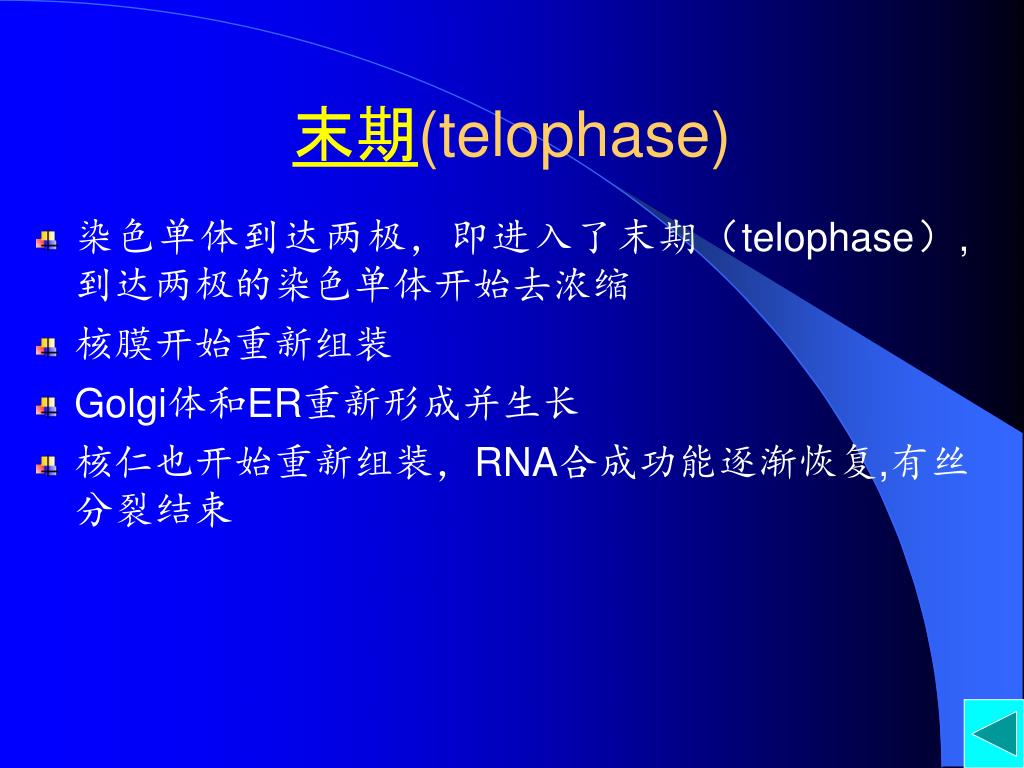 末期(telophase)

染色单体到达两极，即进入了末期（telophase），到达两极的染色单体开始去浓缩

核膜开始重新组装

Golgi体和ER重新形成并生长

核仁也开始重新组装，RNA合成功能逐渐恢复,有丝分裂结束